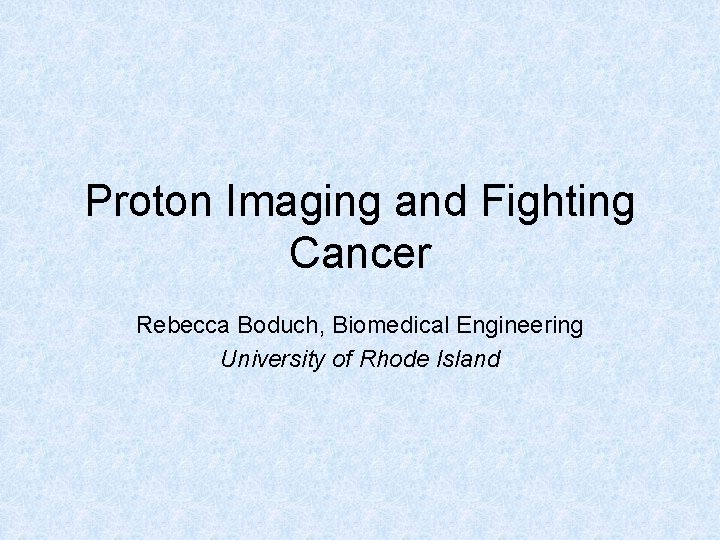 Proton Imaging and Fighting Cancer

Rebecca Boduch, Biomedical Engineering
University of Rhode Island